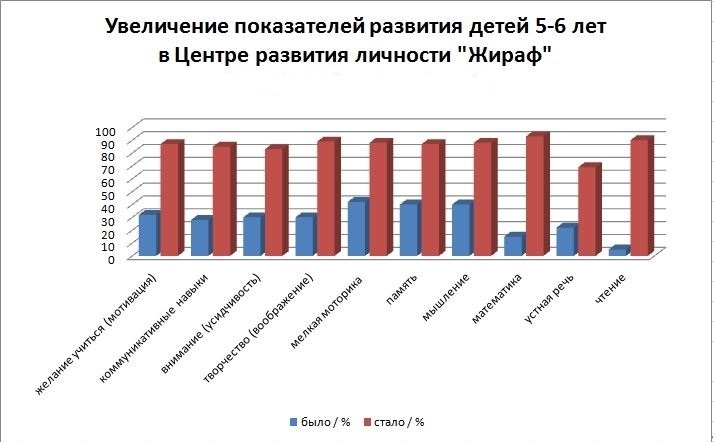 Увеличение показателей развития детей 5-6 лет
в Центре развития личности "Жираф"

100
90
80
70
60
50
40
30
20
10
0

желание учиться (мотивация)
коммуникативные навыки
внимание (усидчивость)
творчество (воображение)
мелкая моторика
память
мышление
математика
устная речь
чтение

было / %
стало / %